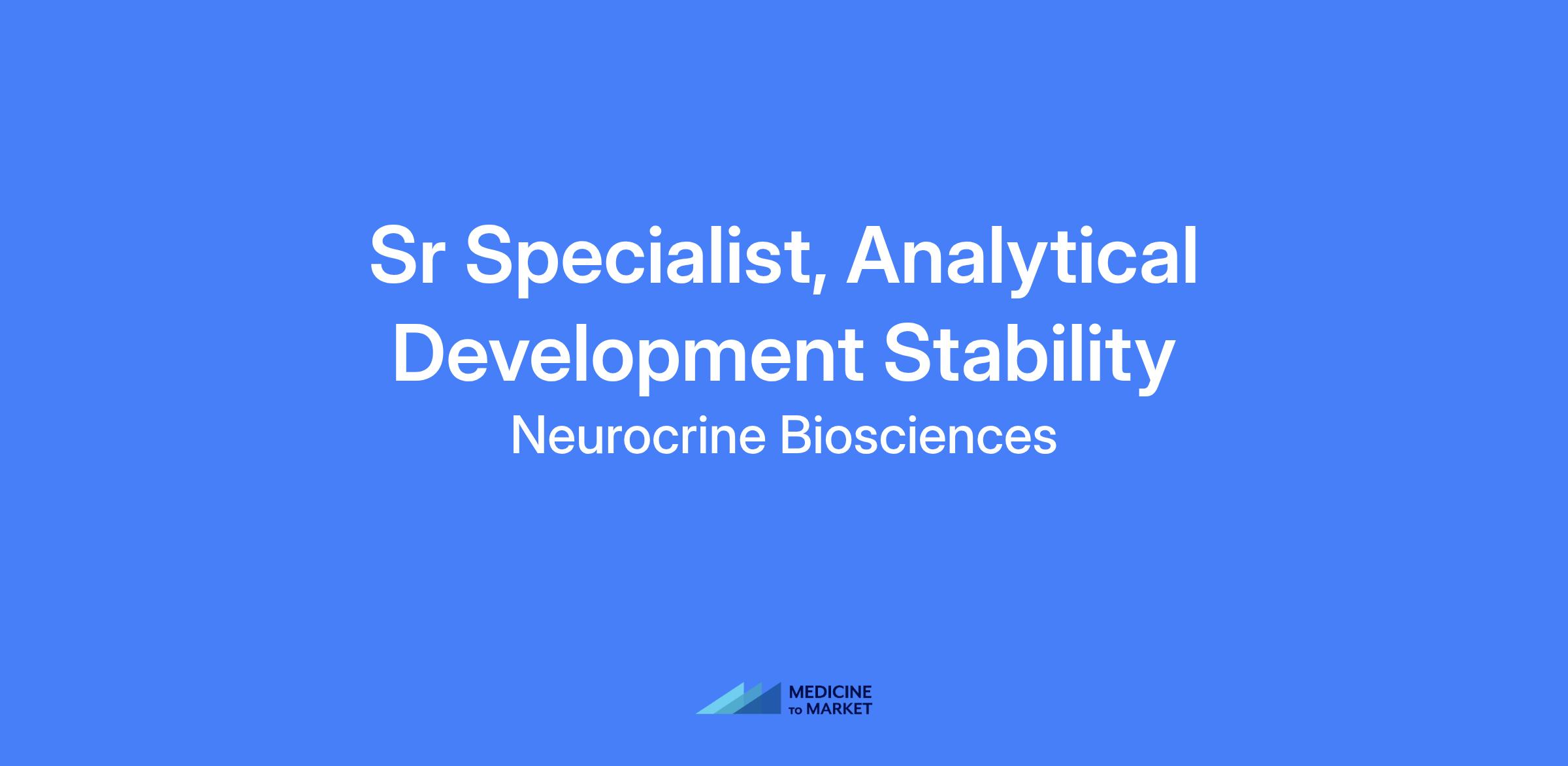 Sr Specialist, Analytical Development Stability

Neurocrine Biosciences

MEDICINE
TO MARKET